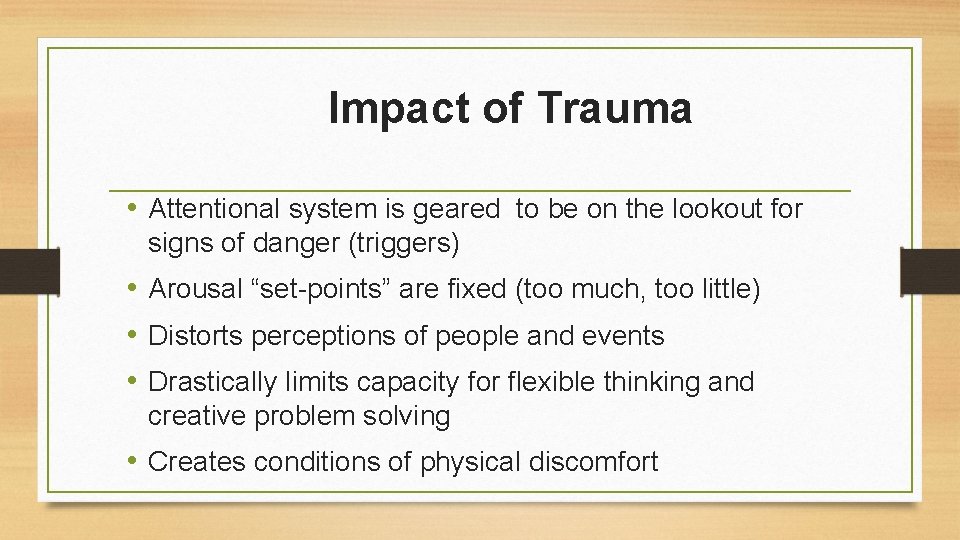 Impact of Trauma

• Attentional system is geared to be on the lookout for signs of danger (triggers)
• Arousal “set-points” are fixed (too much, too little)
• Distorts perceptions of people and events
• Drastically limits capacity for flexible thinking and creative problem solving
• Creates conditions of physical discomfort